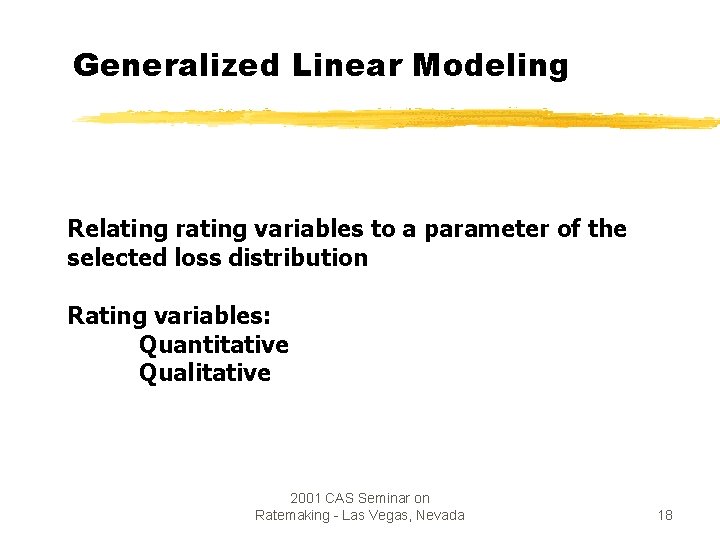 Generalized Linear Modeling

Relating rating variables to a parameter of the selected loss distribution

Rating variables:
Quantitative
Qualitative

2001 CAS Seminar on Ratemaking - Las Vegas, Nevada

18